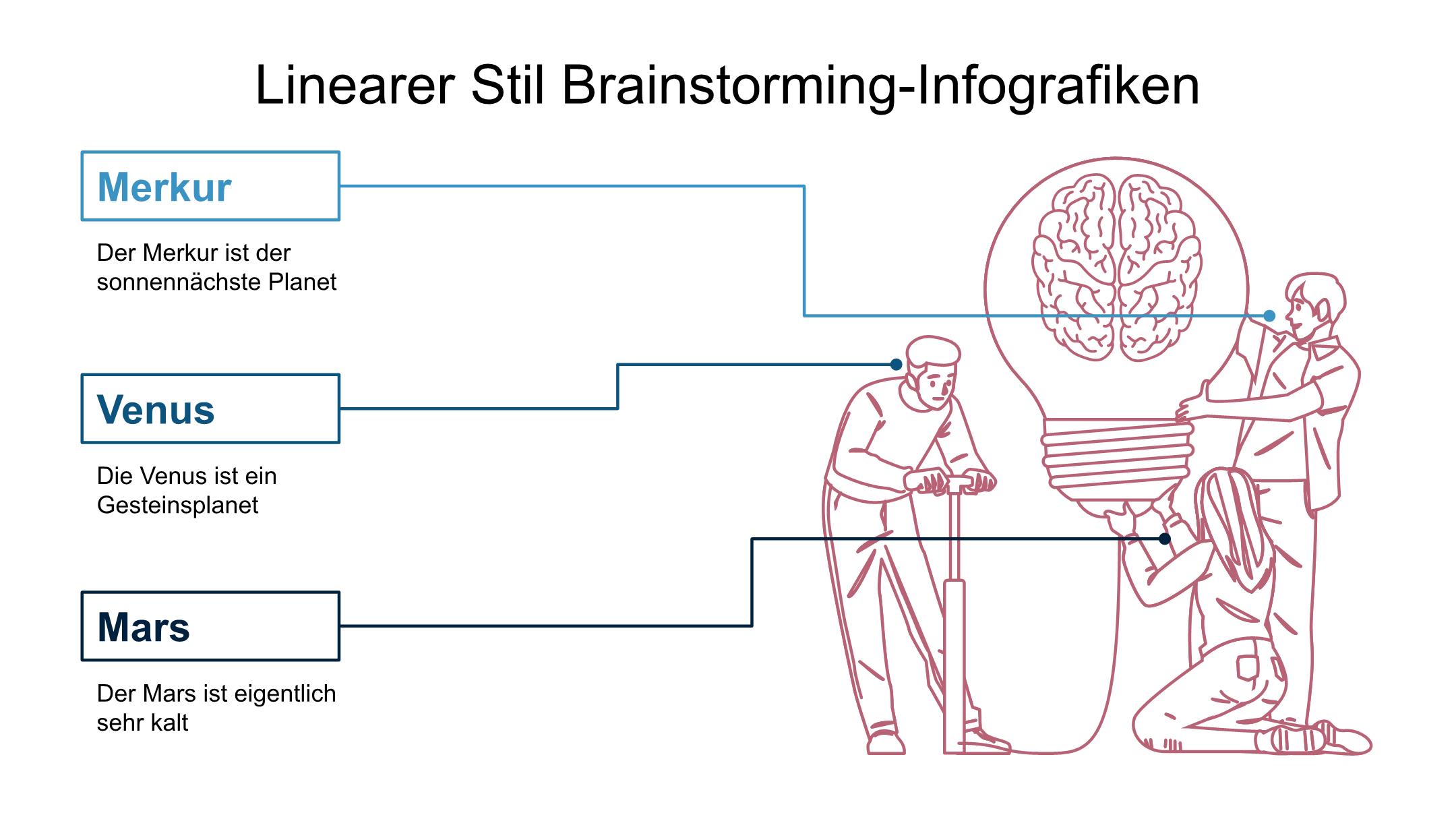 Linearer Stil Brainstorming-Infografiken

Merkur

Der Merkur ist der sonnennächste Planet

Venus

Die Venus ist ein Gesteinsplanet

Mars

Der Mars ist eigentlich sehr kalt